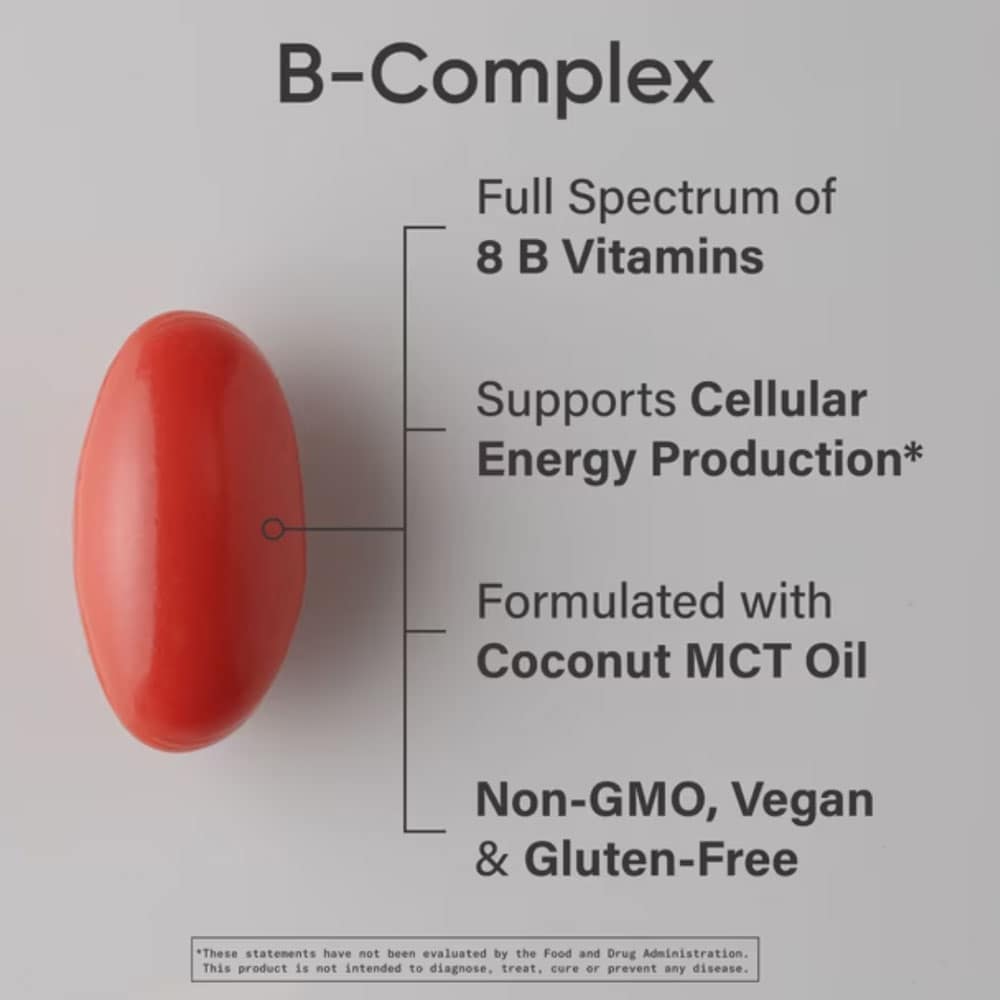 B-Complex

Full Spectrum of 8 B Vitamins

Supports Cellular Energy Production*

Formulated with Coconut MCT Oil

Non-GMO, Vegan & Gluten-Free

*These statements have not been evaluated by the Food and Drug Administration. This product is not intended to diagnose, treat, cure or prevent any disease.